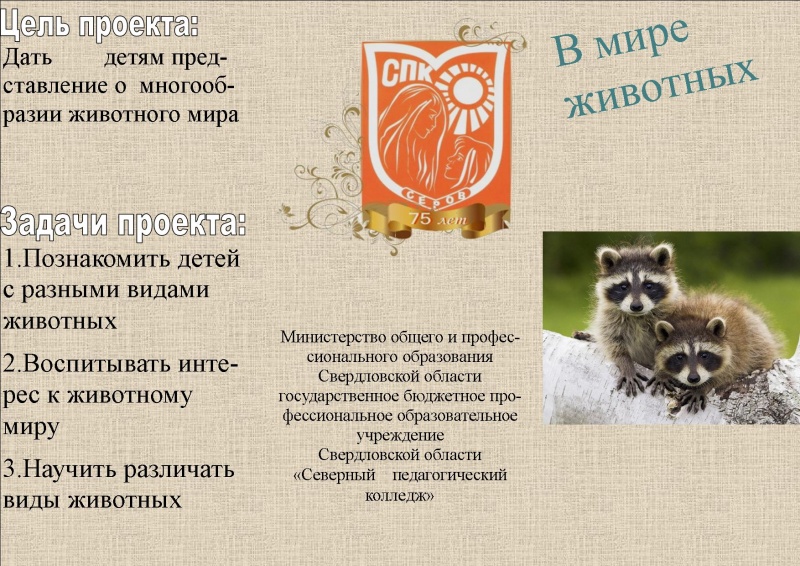 Цель проекта:
Дать детям представление о многообразии животного мира

Задачи проекта:
1.Познакомить детей с разными видами животных

2.Воспитывать интерес к животному миру

3.Научить различать виды животных

СПК
СЕРОВ
75 лет

Министерство общего и профессионального образования Свердловской области государственное бюджетное профессиональное образовательное учреждение Свердловской области «Северный педагогический колледж»

В мире животных